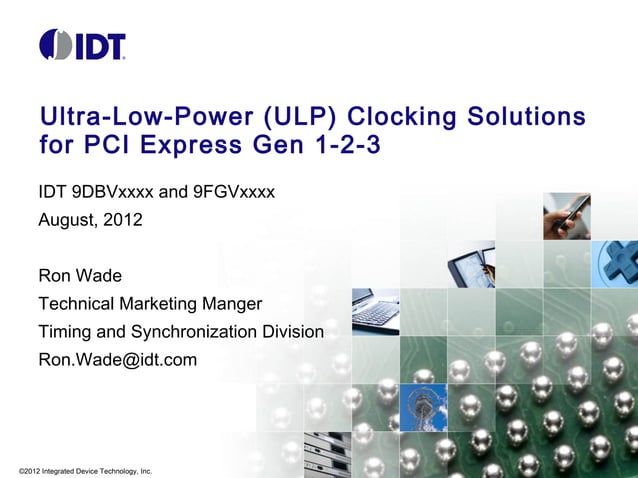 IDT

Ultra-Low-Power (ULP) Clocking Solutions for PCI Express Gen 1-2-3

IDT 9DBVxxxx and 9FGVxxxx

August, 2012

Ron Wade

Technical Marketing Manger

Timing and Synchronization Division

Ron.Wade@idt.com

©2012 Integrated Device Technology, Inc.